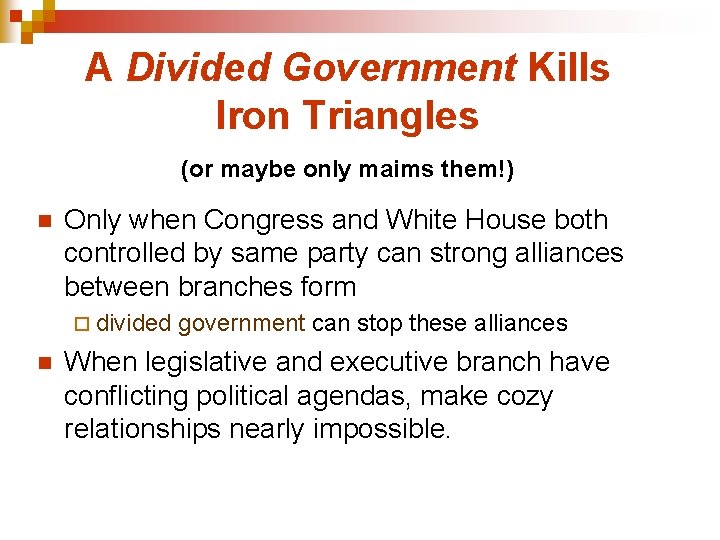 A Divided Government Kills Iron Triangles

(or maybe only maims them!)

Only when Congress and White House both controlled by same party can strong alliances between branches form

divided government can stop these alliances

When legislative and executive branch have conflicting political agendas, make cozy relationships nearly impossible.